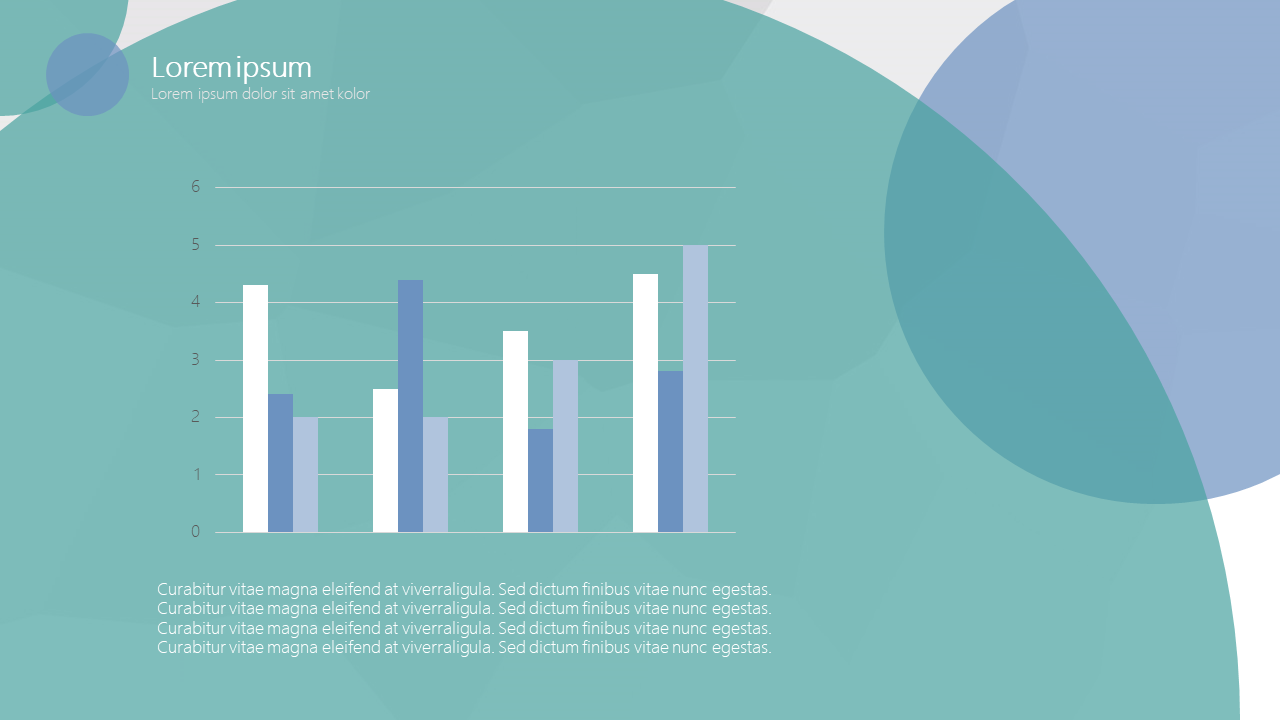 Lorem ipsum
Lorem ipsum dolor sit amet kolor

6
5
4
3
2
1
0

Curabitur vitae magna eleifend at viverraligula. Sed dictum finibus vitae nunc egestas.
Curabitur vitae magna eleifend at viverraligula. Sed dictum finibus vitae nunc egestas.
Curabitur vitae magna eleifend at viverraligula. Sed dictum finibus vitae nunc egestas.
Curabitur vitae magna eleifend at viverraligula. Sed dictum finibus vitae nunc egestas.